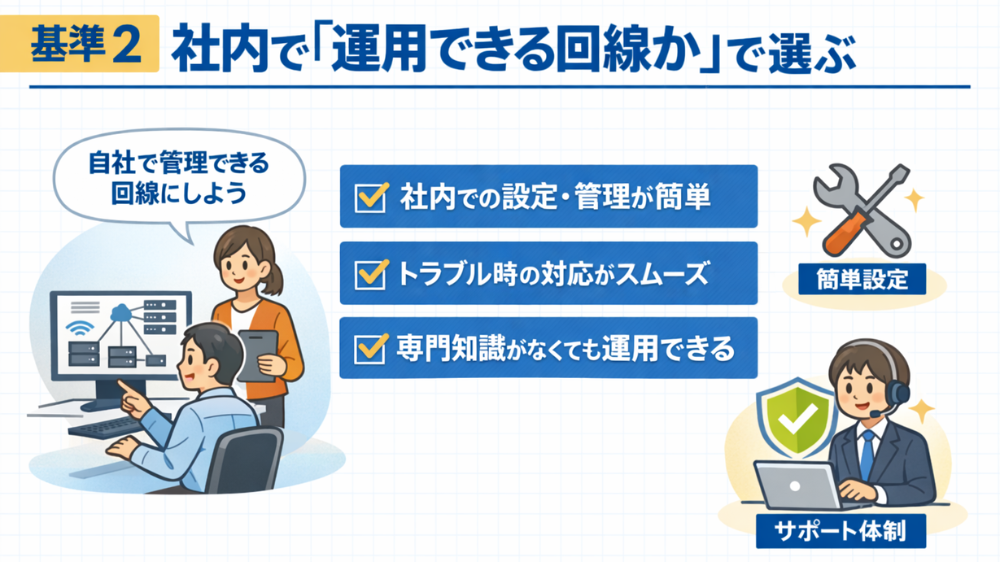 基準２ 社内で「運用できる回線か」で選ぶ

自社で管理できる回線にしよう

社内での設定・管理が簡単

トラブル時の対応がスムーズ

専門知識がなくても運用できる

簡単設定

サポート体制